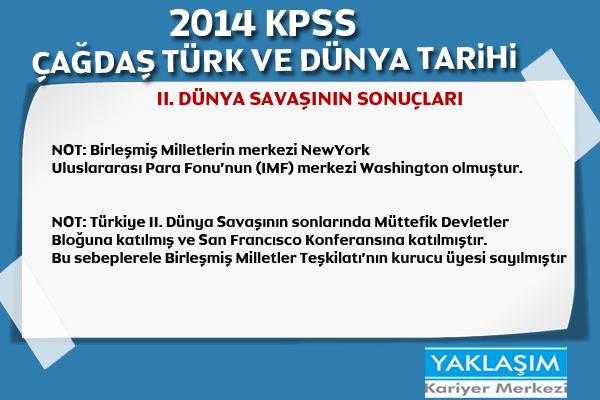 2014 KPSS
ÇAĞDAŞ TÜRK VE DÜNYA TARİHİ

II. DÜNYA SAVAŞININ SONUÇLARI

NOT: Birleşmiş Milletlerin merkezi NewYork
Uluslararası Para Fonu'nun (IMF) merkezi Washington olmuştur.

NOT: Türkiye II. Dünya Savaşının sonlarında Müttefik Devletler Bloğuna katılmış ve San Francisco Konferansına katılmıştır.
Bu sebeplerele Birleşmiş Milletler Teşkilatı'nın kurucu üyesi sayılmıştır

YAKLAŞIM
Kariyer Merkezi